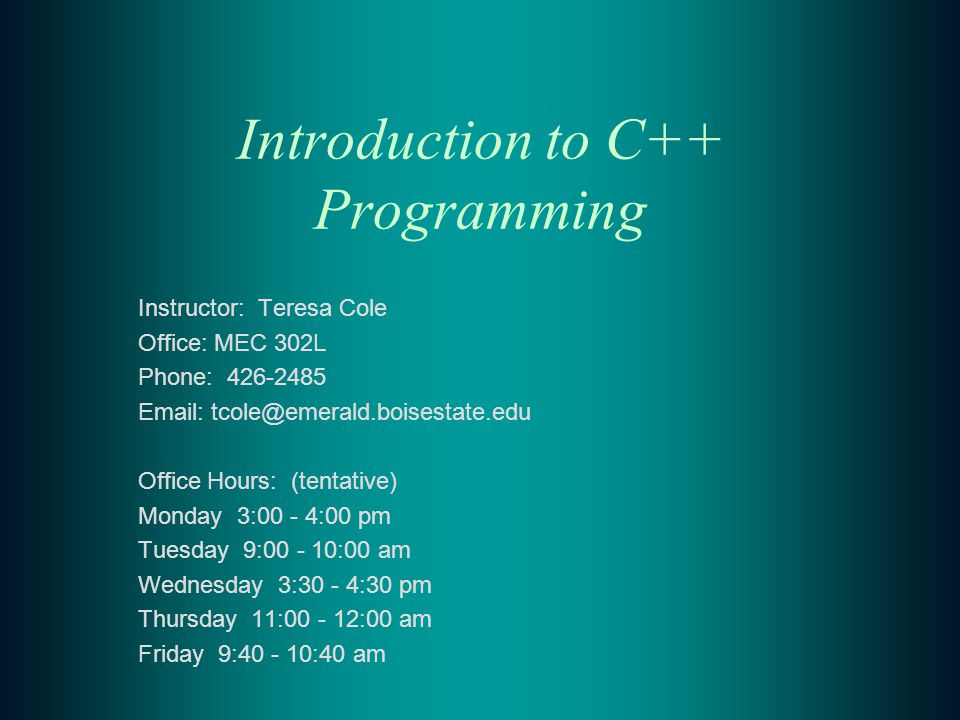 Introduction to C++ Programming

Instructor: Teresa Cole
Office: MEC 302L
Phone: 426-2485
Email: tcole@emerald.boisestate.edu

Office Hours: (tentative)
Monday 3:00 - 4:00 pm
Tuesday 9:00 - 10:00 am
Wednesday 3:30 - 4:30 pm
Thursday 11:00 - 12:00 am
Friday 9:40 - 10:40 am